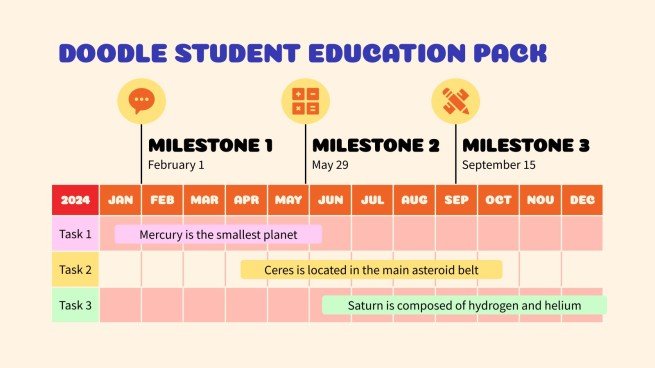 DOODLE STUDENT EDUCATION PACK

MILESTONE 1
February 1

MILESTONE 2
May 29

MILESTONE 3
September 15

| 2024 | JAN | FEB | MAR | APR | MAY | JUN | JUL | AUG | SEP | OCT | NOV | DEC |
|---|---|---|---|---|---|---|---|---|---|---|---|---|
| Task 1 | Mercury is the smallest planet | | | | | | | | | | | |
| Task 2 | | | | Ceres is located in the main asteroid belt | | | | | | | | |
| Task 3 | | | | | | Saturn is composed of hydrogen and helium | | | | | | |